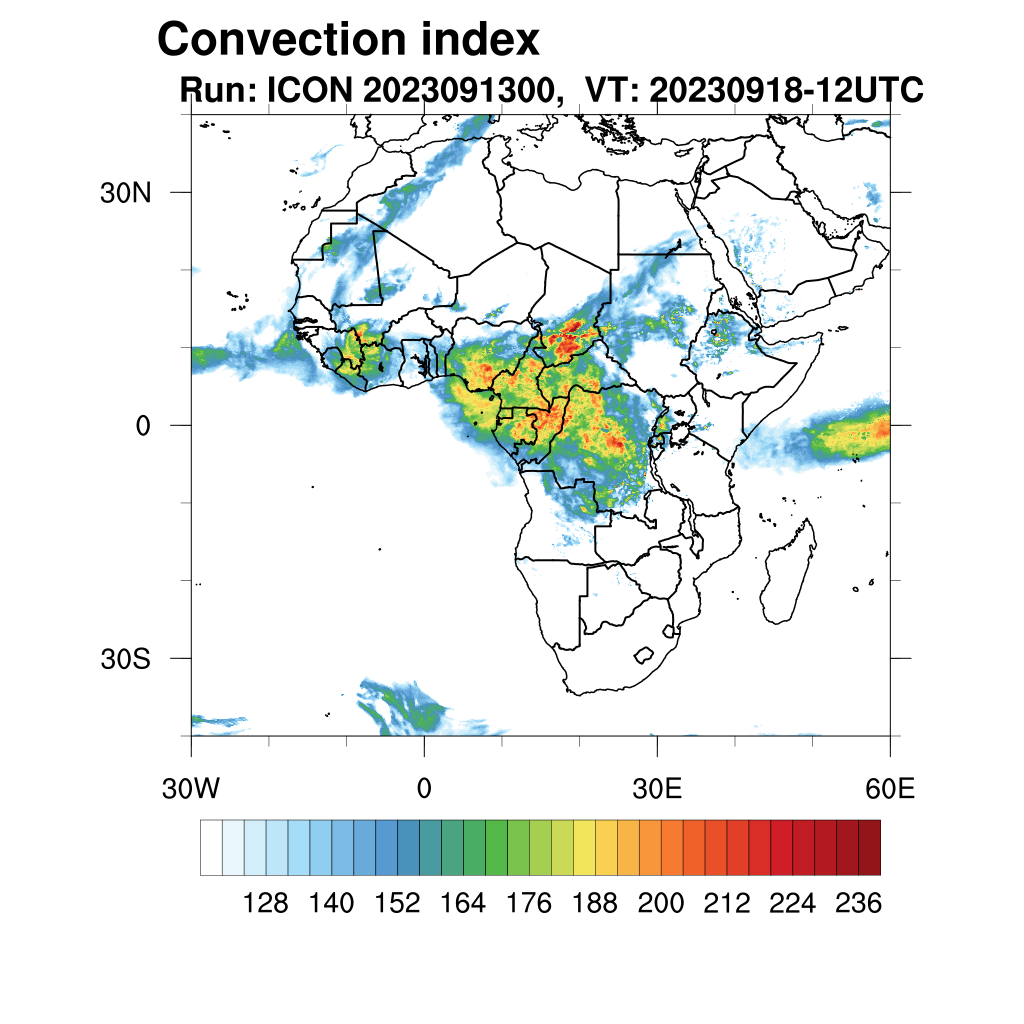 Convection index
Run: ICON 2023091300, VT: 20230918-12UTC

30N
0
30S

30W
0
30E
60E

128 140 152 164 176 188 200 212 224 236